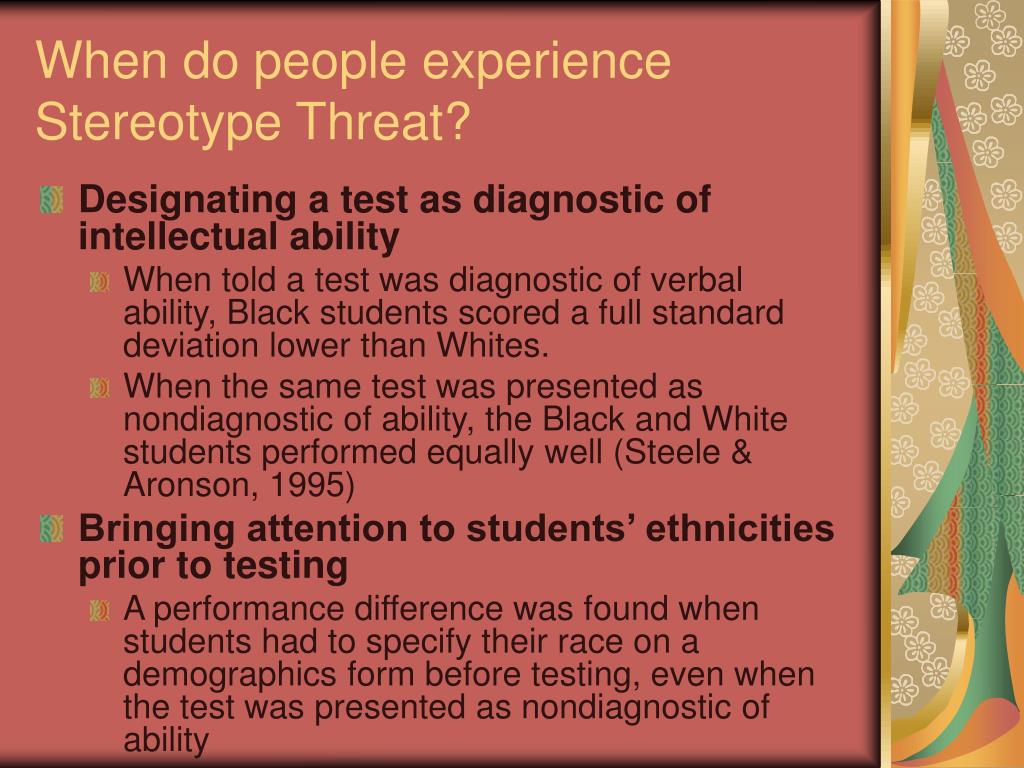 When do people experience Stereotype Threat?

Designating a test as diagnostic of intellectual ability

When told a test was diagnostic of verbal ability, Black students scored a full standard deviation lower than Whites.

When the same test was presented as nondiagnostic of ability, the Black and White students performed equally well (Steele & Aronson, 1995)

Bringing attention to students’ ethnicities prior to testing

A performance difference was found when students had to specify their race on a demographics form before testing, even when the test was presented as nondiagnostic of ability